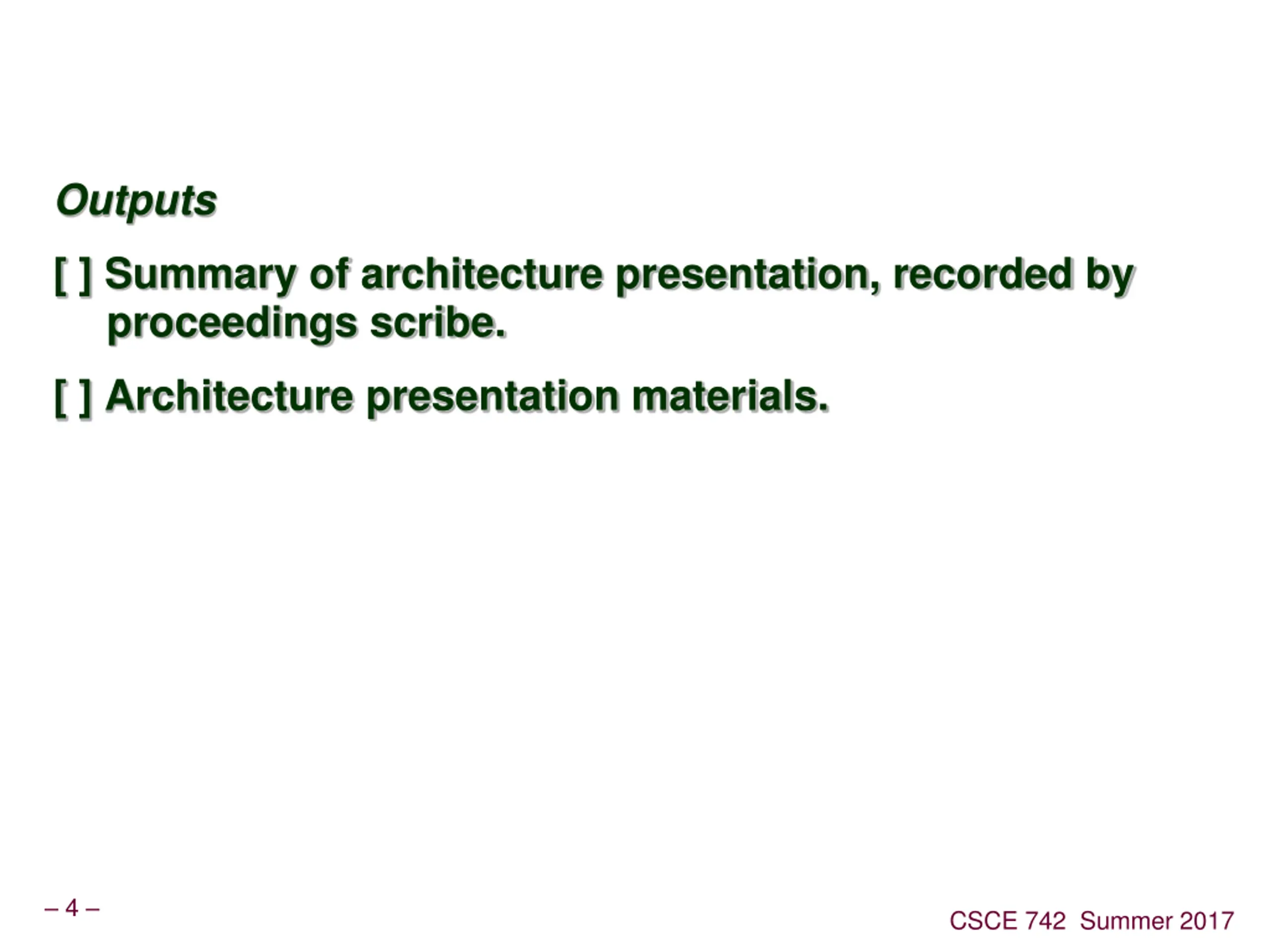 Outputs

[ ] Summary of architecture presentation, recorded by proceedings scribe.

[ ] Architecture presentation materials.

– 4 –

CSCE 742 Summer 2017